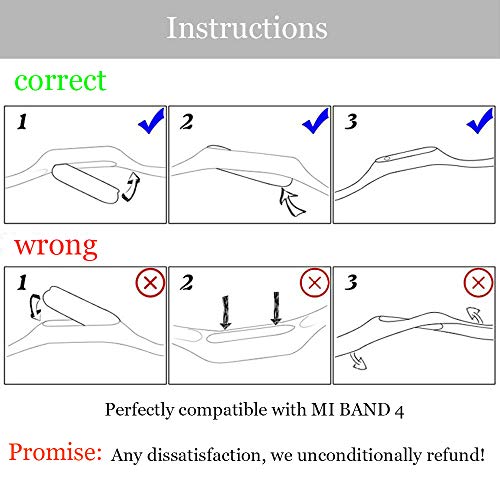 Instructions

correct

1

2

3

wrong

1

2

3

Perfectly compatible with MI BAND 4

Promise: Any dissatisfaction, we unconditionally refund!